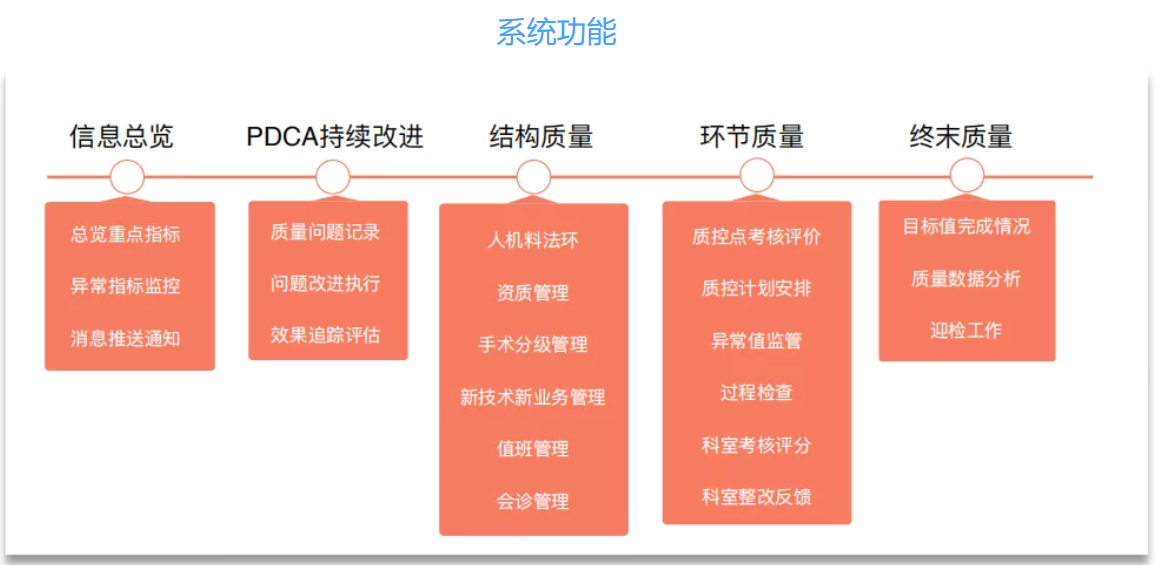 系统功能

信息总览

总览重点指标

异常指标监控

消息推送通知

PDCA持续改进

质量问题记录

问题改进执行

效果追踪评估

结构质量

人机料法环

资质管理

手术分级管理

新技术新业务管理

值班管理

会诊管理

环节质量

质控点考核评价

质控计划安排

异常值监管

过程检查

科室考核评分

科室整改反馈

终末质量

目标值完成情况

质量数据分析

迎检工作